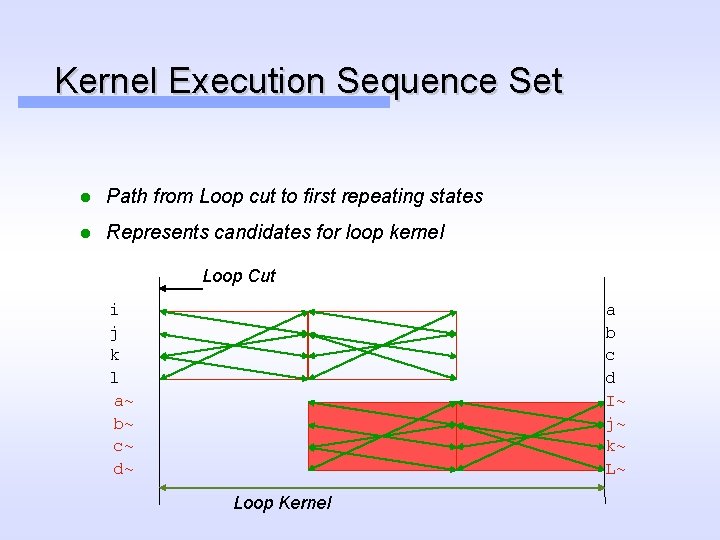 Kernel Execution Sequence Set

Path from Loop cut to first repeating states

Represents candidates for loop kernel

Loop Cut

i
j
k
l
a~
b~
c~
d~

a
b
c
d
I~
j~
k~
L~

Loop Kernel